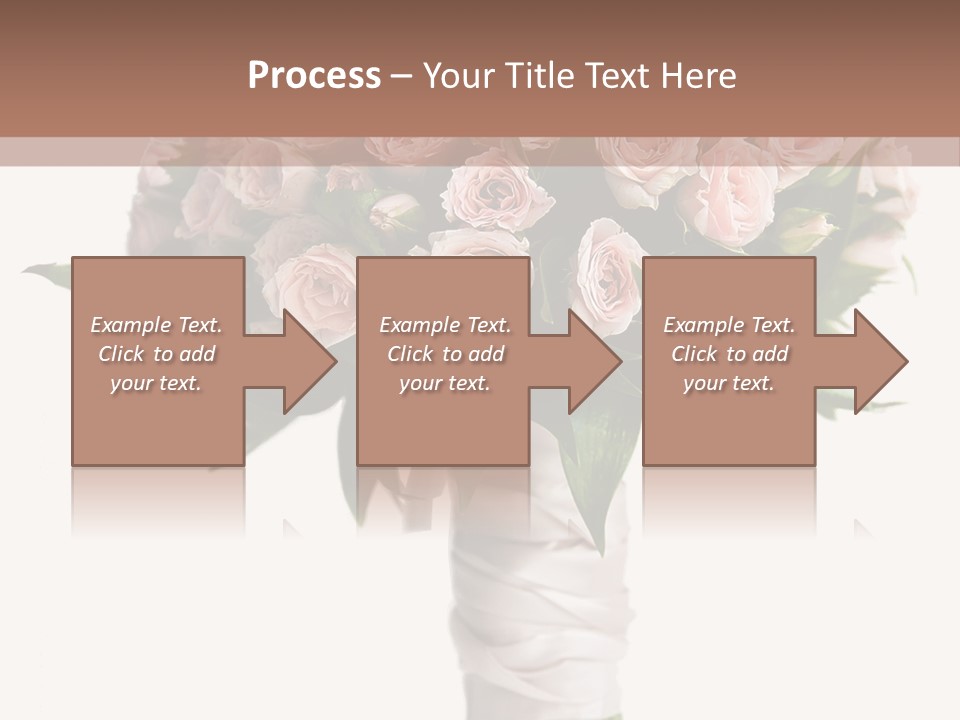 Process – Your Title Text Here

Example Text. Click to add your text.

Example Text. Click to add your text.

Example Text. Click to add your text.